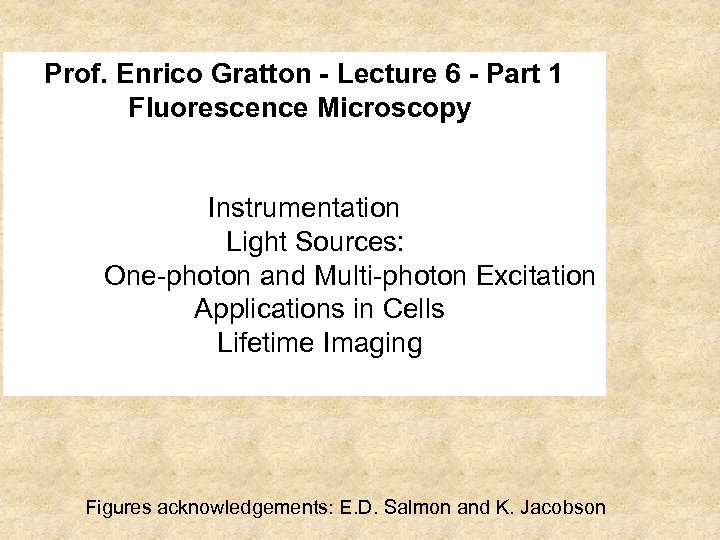 Prof. Enrico Gratton - Lecture 6 - Part 1
Fluorescence Microscopy

Instrumentation
Light Sources:
One-photon and Multi-photon Excitation
Applications in Cells
Lifetime Imaging

Figures acknowledgements: E.D. Salmon and K. Jacobson